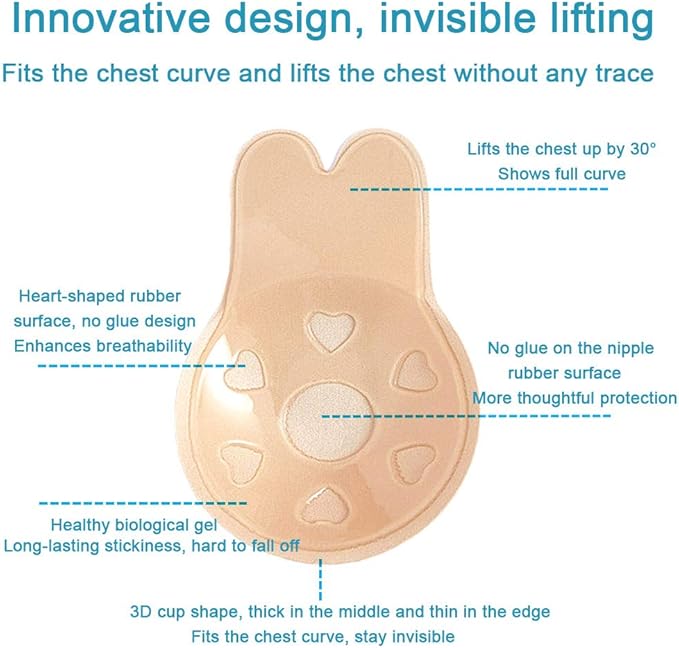 Innovative design, invisible lifting

Fits the chest curve and lifts the chest without any trace

Lifts the chest up by 30°
Shows full curve

Heart-shaped rubber surface, no glue design
Enhances breathability

No glue on the nipple rubber surface
More thoughtful protection

Healthy biological gel
Long-lasting stickiness, hard to fall off

3D cup shape, thick in the middle and thin in the edge
Fits the chest curve, stay invisible